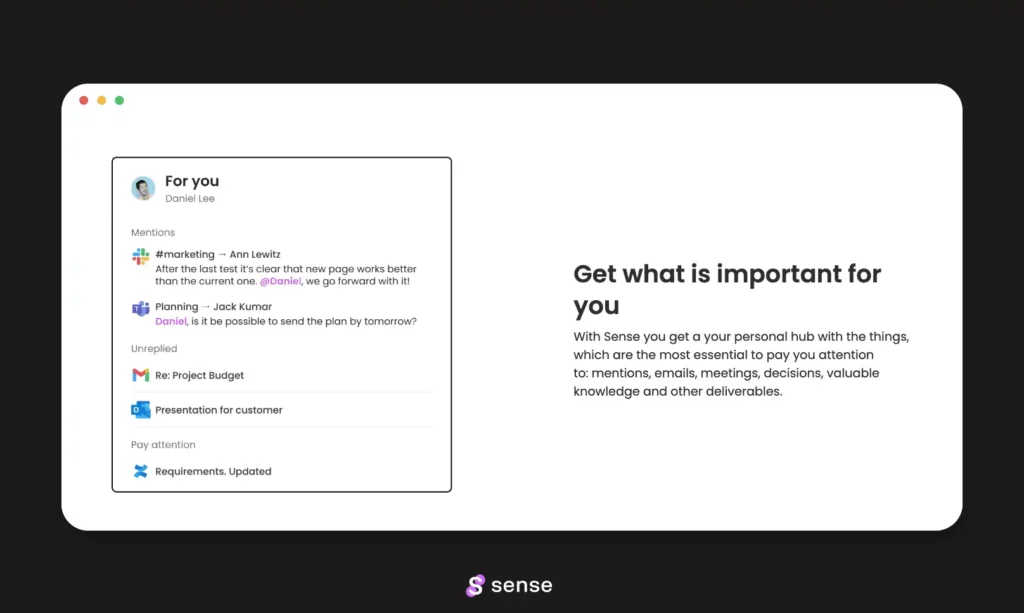 For you
Daniel Lee

Mentions

#marketing → Ann Lewitz
After the last test it's clear that new page works better than the current one. @Daniel, we go forward with it!

Planning → Jack Kumar
Daniel, is it be possible to send the plan by tomorrow?

Unreplied

Re: Project Budget

Presentation for customer

Pay attention

Requirements. Updated

Get what is important for you

With Sense you get a your personal hub with the things, which are the most essential to pay you attention to: mentions, emails, meetings, decisions, valuable knowledge and other deliverables.

sense